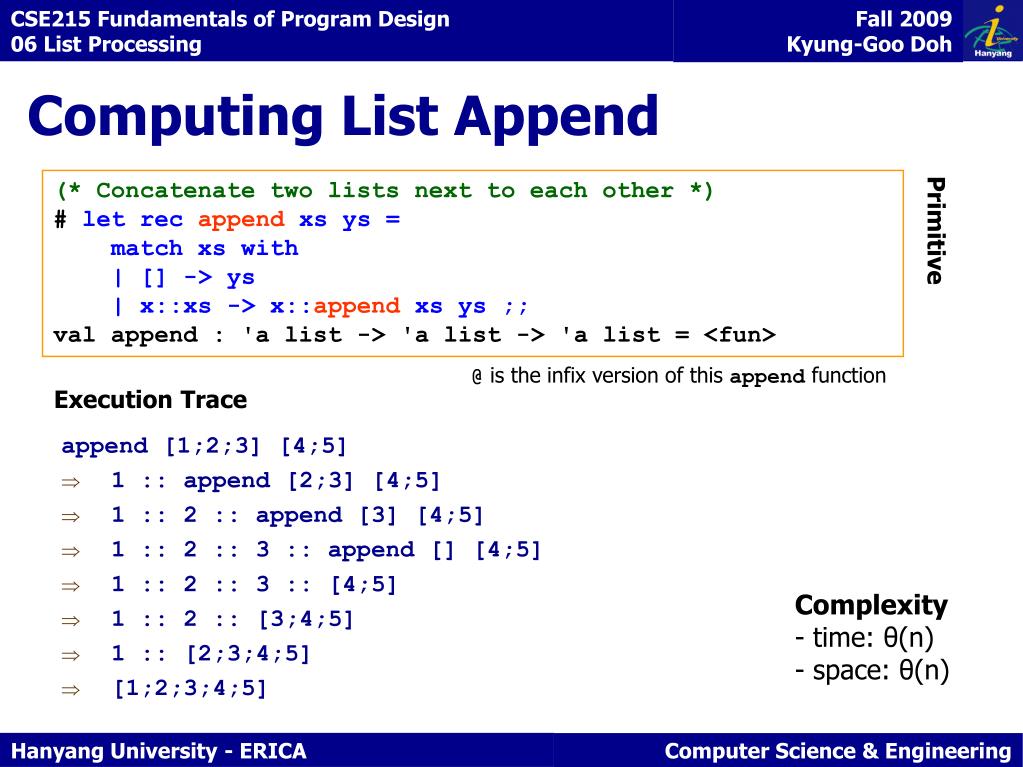 CSE215 Fundamentals of Program Design
06 List Processing

Fall 2009
Kyung-Goo Doh

Hanyang

Computing List Append

(* Concatenate two lists next to each other *)
# let rec append xs ys =
    match xs with
    | [] -> ys
    | x::xs -> x::append xs ys ;;
val append : 'a list -> 'a list -> 'a list = <fun>

Primitive

@ is the infix version of this append function

Execution Trace

append [1;2;3] [4;5]
⇒ 1 :: append [2;3] [4;5]
⇒ 1 :: 2 :: append [3] [4;5]
⇒ 1 :: 2 :: 3 :: append [] [4;5]
⇒ 1 :: 2 :: 3 :: [4;5]
⇒ 1 :: 2 :: [3;4;5]
⇒ 1 :: [2;3;4;5]
⇒ [1;2;3;4;5]

Complexity
- time: θ(n)
- space: θ(n)

Hanyang University - ERICA

Computer Science & Engineering